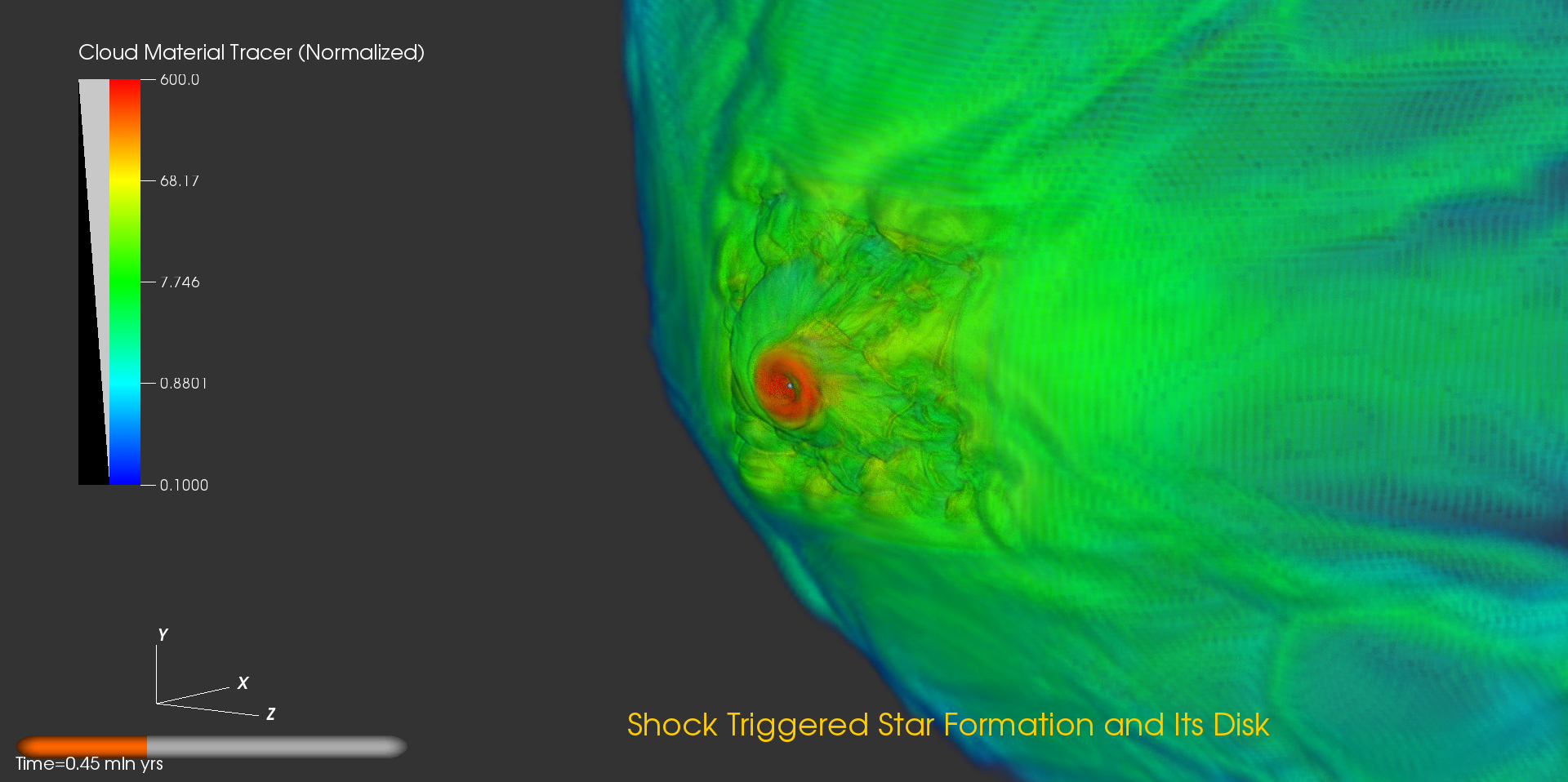 Cloud Material Tracer (Normalized)

600.0

68.17

7.746

0.8801

0.1000

Y

X

Z

Time=0.45 mln yrs

Shock Triggered Star Formation and Its Disk